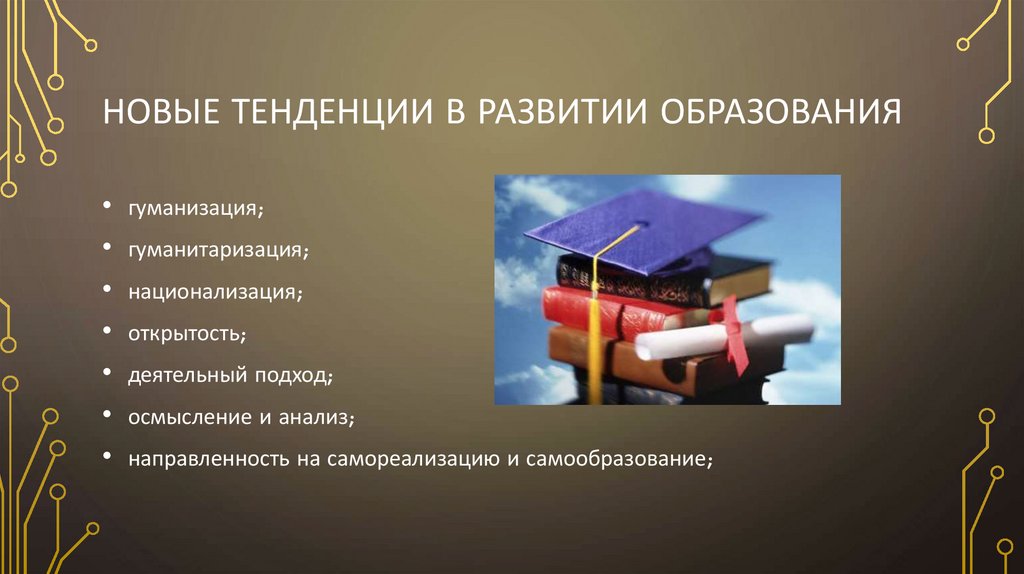 НОВЫЕ ТЕНДЕНЦИИ В РАЗВИТИИ ОБРАЗОВАНИЯ

• гуманизация;
• гуманитаризация;
• национализация;
• открытость;
• деятельный подход;
• осмысление и анализ;
• направленность на самореализацию и самообразование;